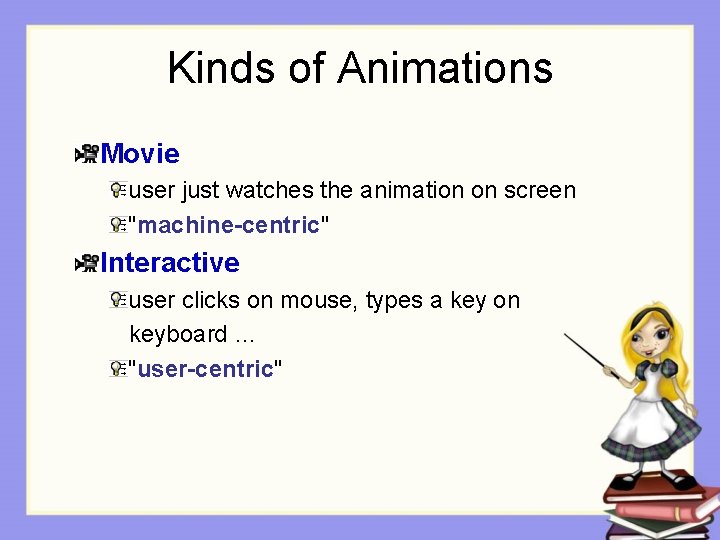 Kinds of Animations

Movie

user just watches the animation on screen

"machine-centric"

Interactive

user clicks on mouse, types a key on keyboard ...

"user-centric"